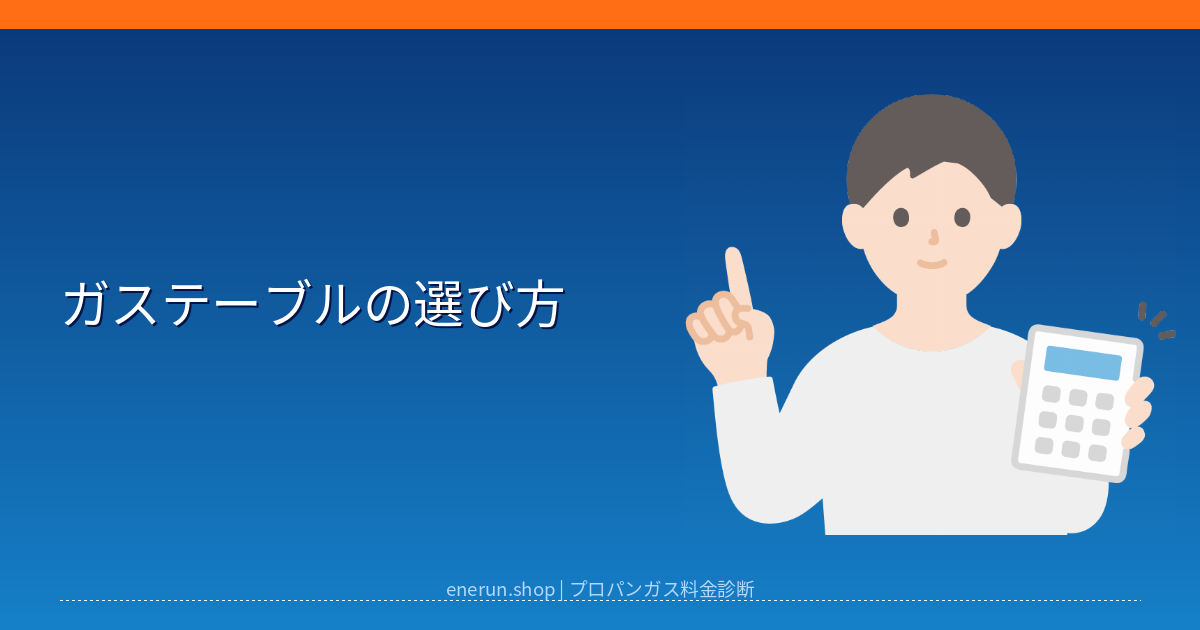 ガステーブルの選び方

enerun.shop | プロパンガス料金診断